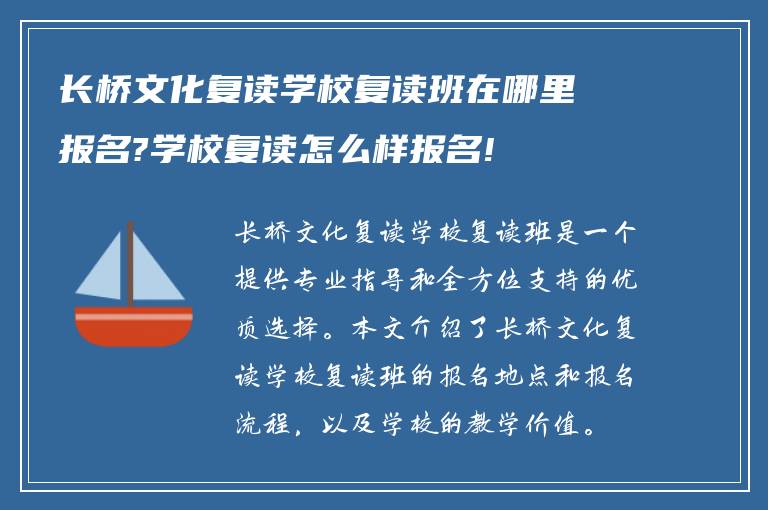 长桥文化复读学校复读班在哪里报名?学校复读怎么样报名!

长桥文化复读学校复读班是一个提供专业指导和全方位支持的优质选择。本文介绍了长桥文化复读学校复读班的报名地点和报名流程，以及学校的教学价值。